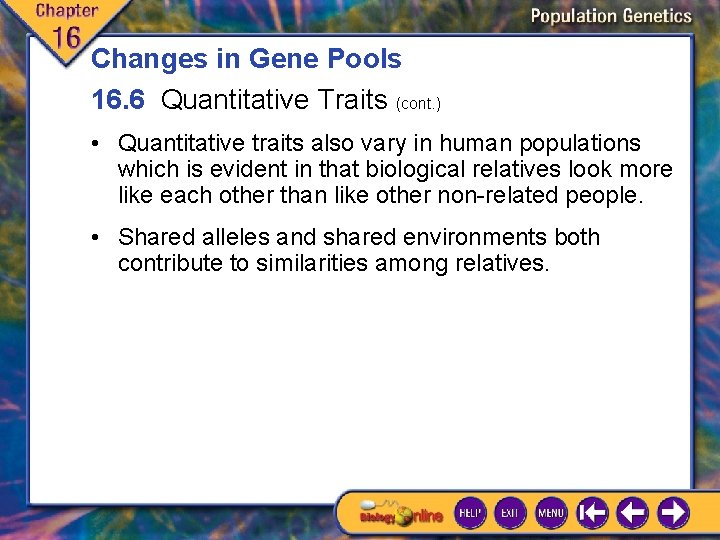 Chapter 16

Population Genetics

Changes in Gene Pools

16.6 Quantitative Traits (cont.)

• Quantitative traits also vary in human populations which is evident in that biological relatives look more like each other than like other non-related people.

• Shared alleles and shared environments both contribute to similarities among relatives.

Biology Online HELP EXIT MENU